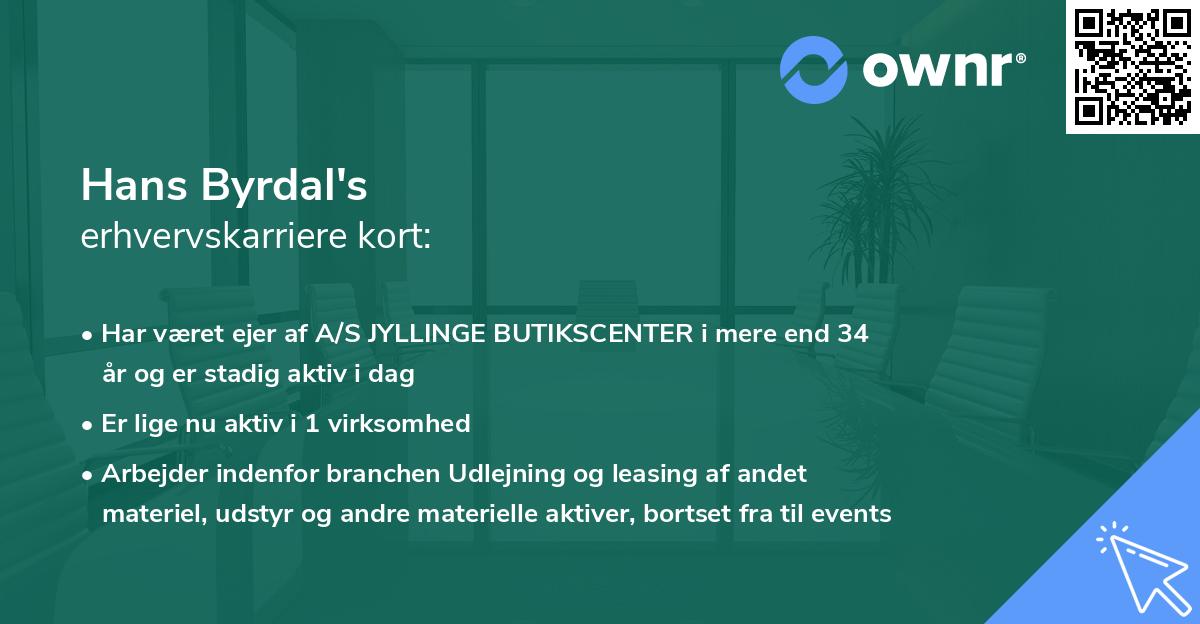 ownr®

Hans Byrdal's
erhvervskarriere kort:

• Har været ejer af A/S JYLLINGE BUTIKSCENTER i mere end 34 år og er stadig aktiv i dag

• Er lige nu aktiv i 1 virksomhed

• Arbejder indenfor branchen Udlejning og leasing af andet materiel, udstyr og andre materielle aktiver, bortset fra til events